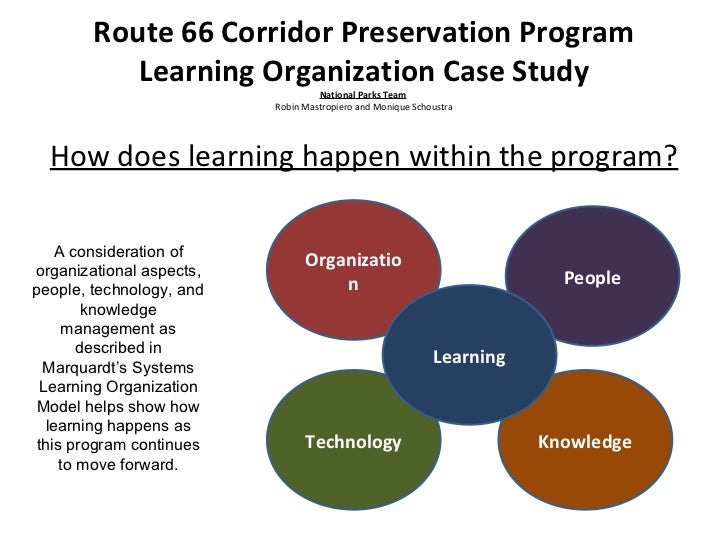 Route 66 Corridor Preservation Program
Learning Organization Case Study
National Parks Team
Robin Mastropiero and Monique Schoustra

How does learning happen within the program?

A consideration of organizational aspects, people, technology, and knowledge management as described in Marquardt's Systems Learning Organization Model helps show how learning happens as this program continues to move forward.

Organization

People

Learning

Technology

Knowledge